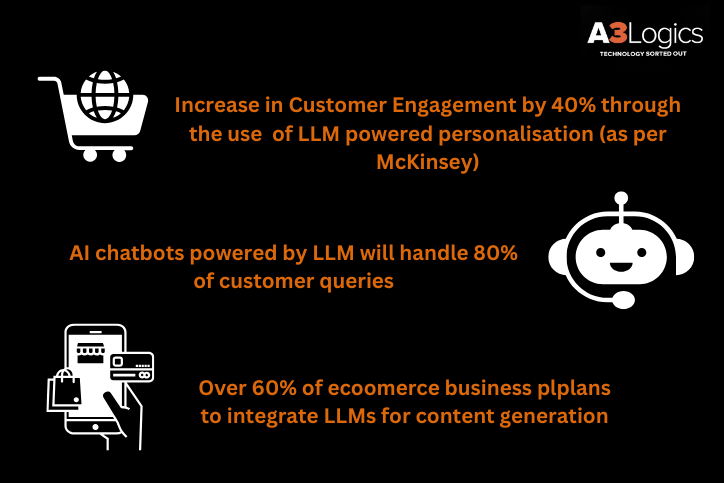 A3Logics
TECHNOLOGY SORTED OUT

Increase in Customer Engagement by 40% through the use of LLM powered personalisation (as per McKinsey)

AI chatbots powered by LLM will handle 80% of customer queries

Over 60% of ecoomerce business plplans to integrate LLMs for content generation